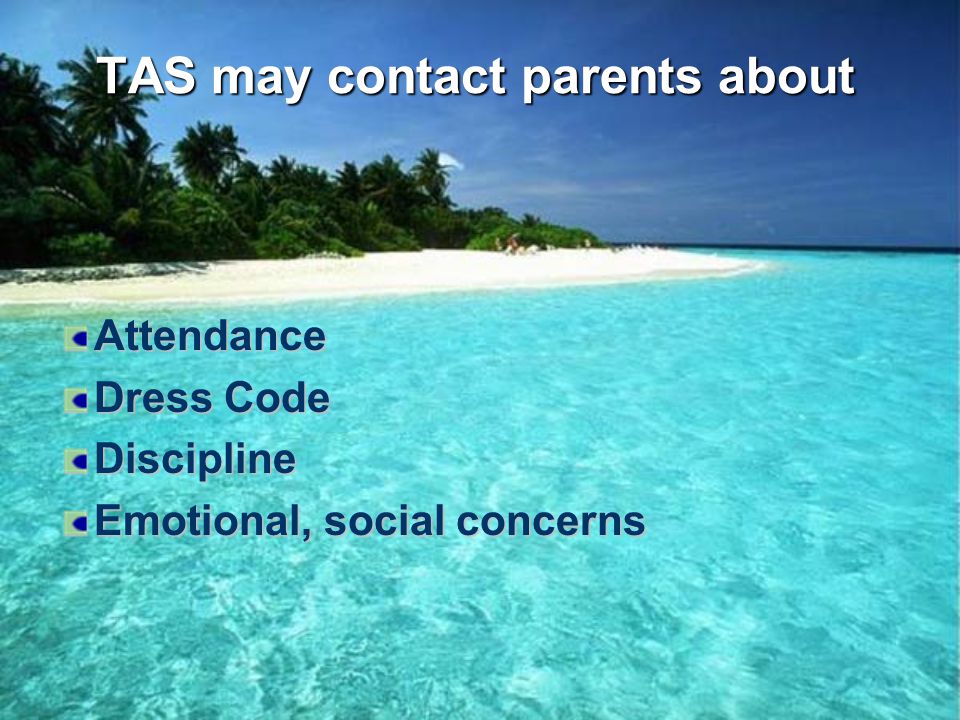 TAS may contact parents about

Attendance
Dress Code
Discipline
Emotional, social concerns